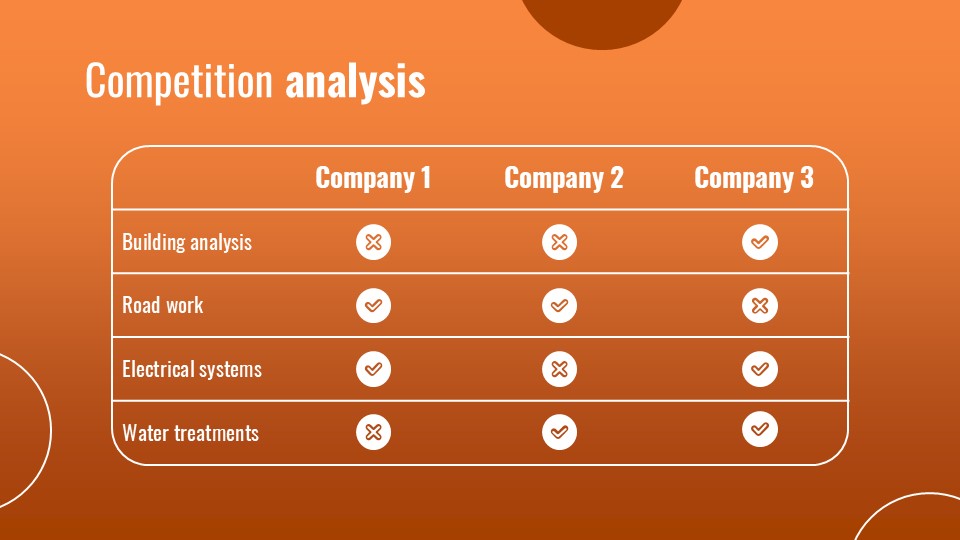 Competition analysis

|  | Company 1 | Company 2 | Company 3 |
|---|---|---|---|
| Building analysis | ✗ | ✗ | ✓ |
| Road work | ✓ | ✓ | ✗ |
| Electrical systems | ✓ | ✗ | ✓ |
| Water treatments | ✗ | ✓ | ✓ |